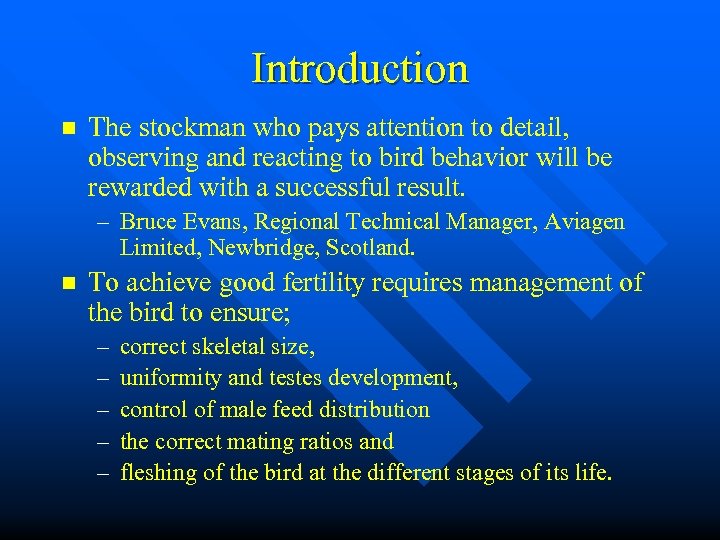 Introduction

The stockman who pays attention to detail, observing and reacting to bird behavior will be rewarded with a successful result.

– Bruce Evans, Regional Technical Manager, Aviagen Limited, Newbridge, Scotland.

To achieve good fertility requires management of the bird to ensure;

– correct skeletal size,
– uniformity and testes development,
– control of male feed distribution
– the correct mating ratios and
– fleshing of the bird at the different stages of its life.